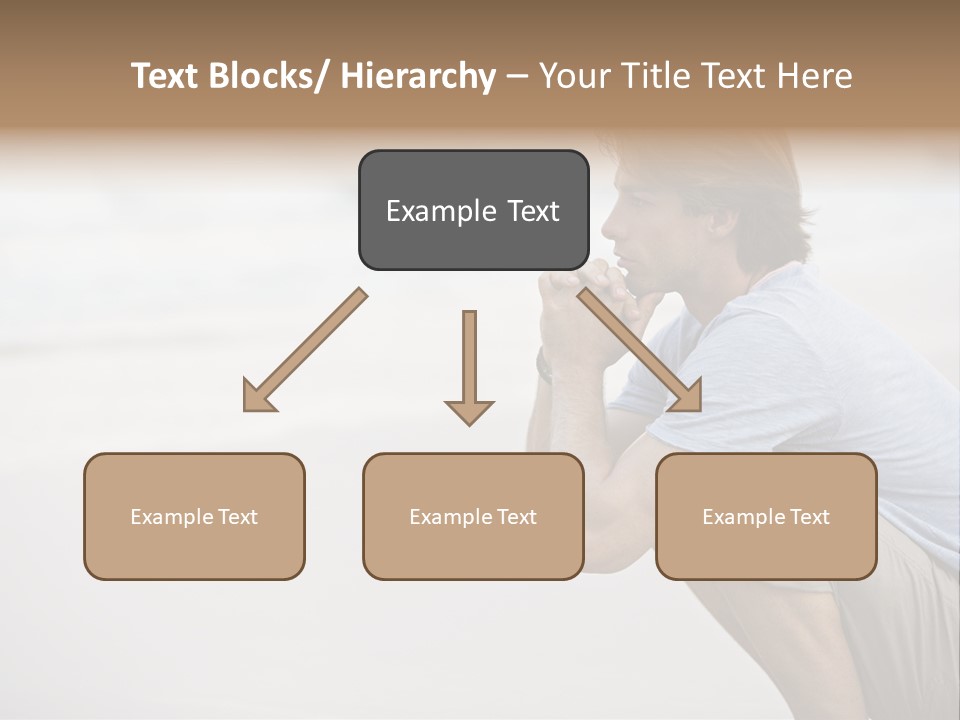 Text Blocks/ Hierarchy – Your Title Text Here

Example Text

Example Text

Example Text

Example Text